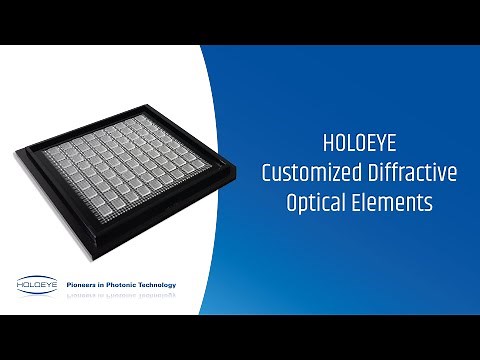 HOLOEYE
Customized Diffractive
Optical Elements

HOLOEYE Pioneers in Photonic Technology